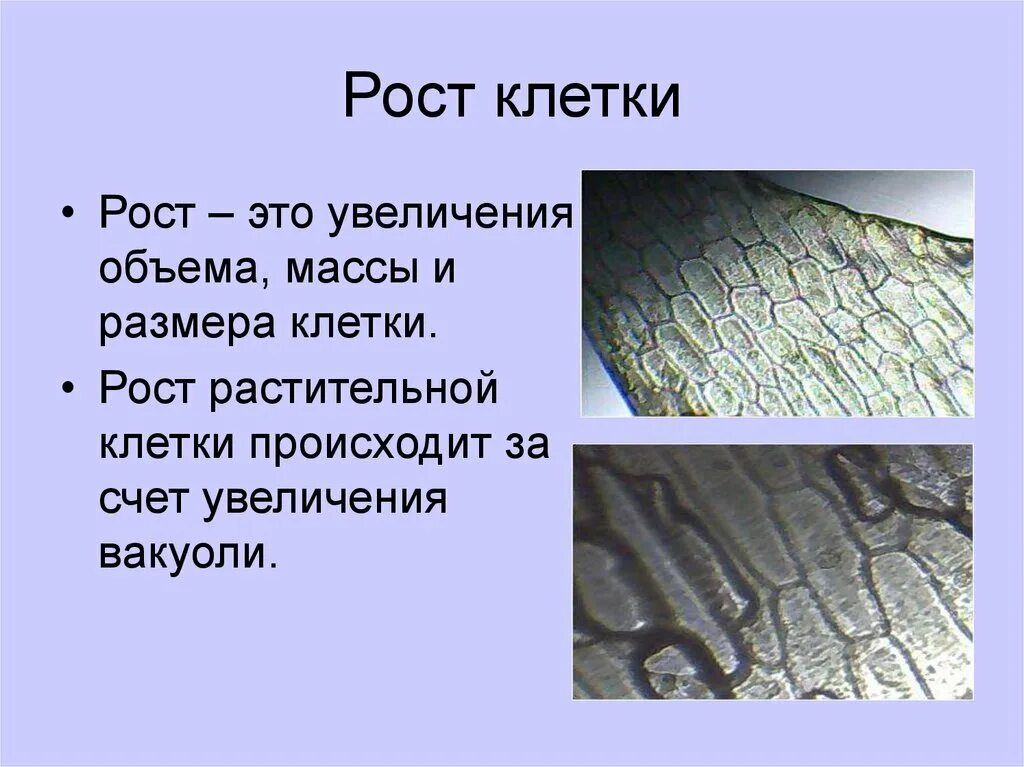 Рост клетки

• Рост – это увеличения объема, массы и размера клетки.

• Рост растительной клетки происходит за счет увеличения вакуоли.